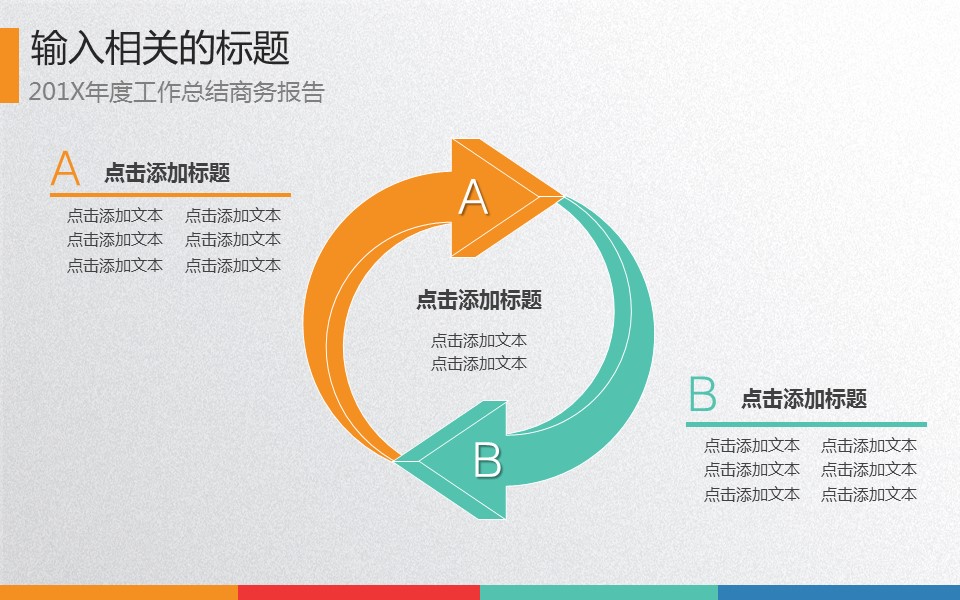 输入相关的标题
201X年度工作总结商务报告

A 点击添加标题

点击添加文本 点击添加文本
点击添加文本 点击添加文本
点击添加文本 点击添加文本

A

点击添加标题

点击添加文本
点击添加文本

B

B 点击添加标题

点击添加文本 点击添加文本
点击添加文本 点击添加文本
点击添加文本 点击添加文本